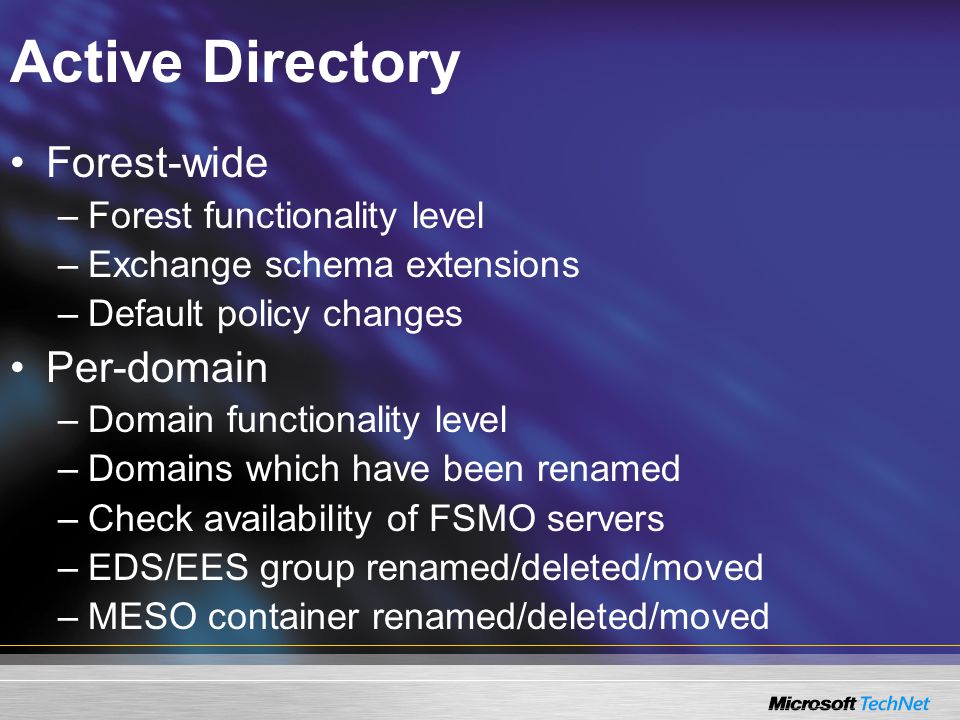 Active Directory

• Forest-wide
– Forest functionality level
– Exchange schema extensions
– Default policy changes
• Per-domain
– Domain functionality level
– Domains which have been renamed
– Check availability of FSMO servers
– EDS/EES group renamed/deleted/moved
– MESO container renamed/deleted/moved

Microsoft TechNet